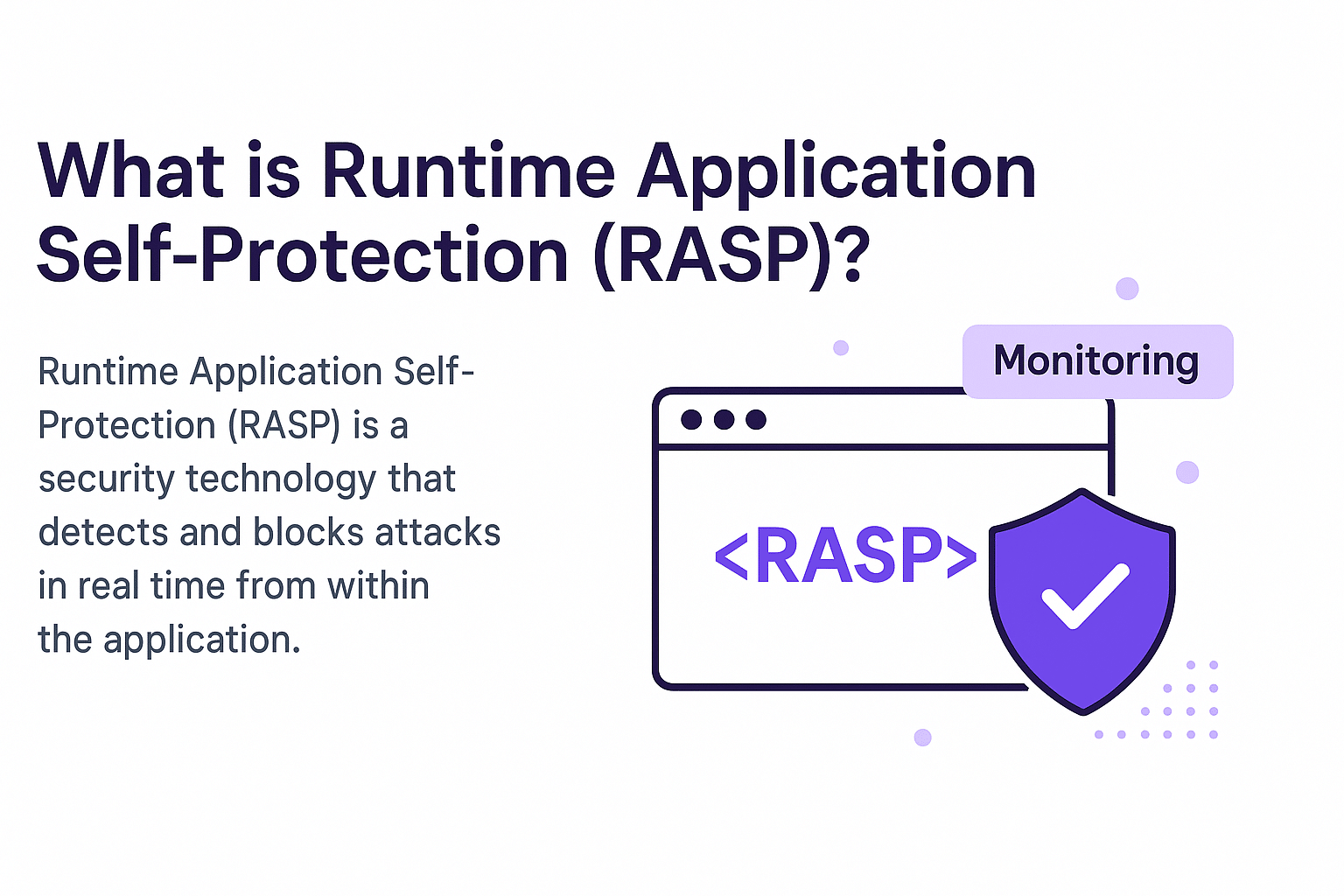 What is Runtime Application Self-Protection (RASP)?

Runtime Application Self-Protection (RASP) is a security technology that detects and blocks attacks in real time from within the application.

Monitoring

<RASP>